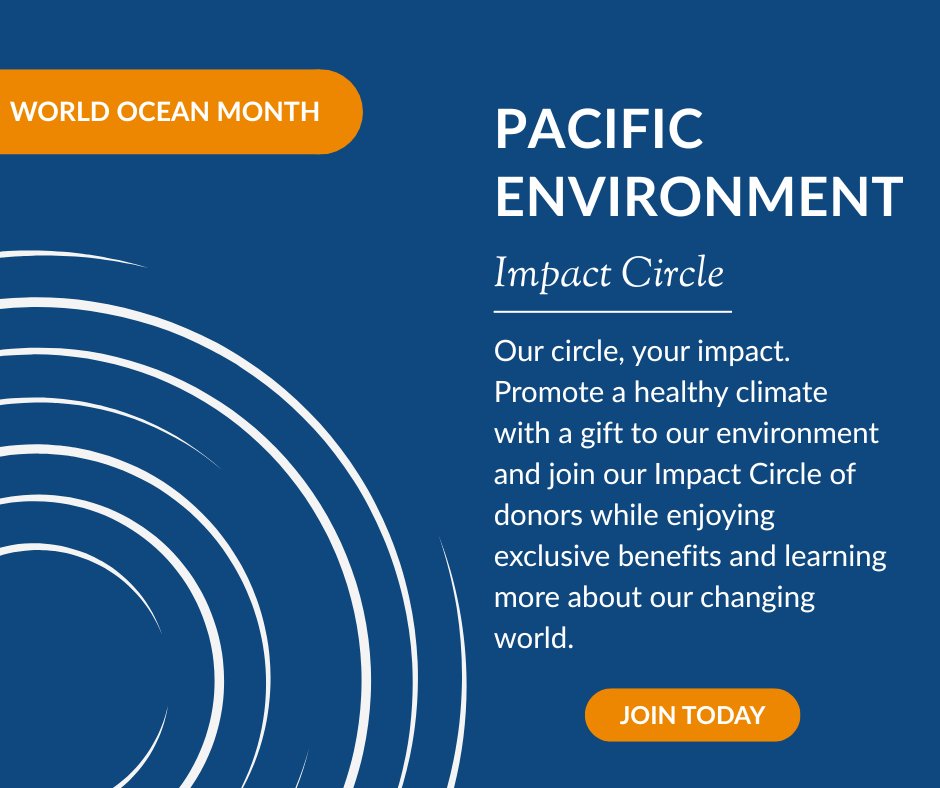 WORLD OCEAN MONTH

PACIFIC ENVIRONMENT

Impact Circle

Our circle, your impact. Promote a healthy climate with a gift to our environment and join our Impact Circle of donors while enjoying exclusive benefits and learning more about our changing world.

JOIN TODAY